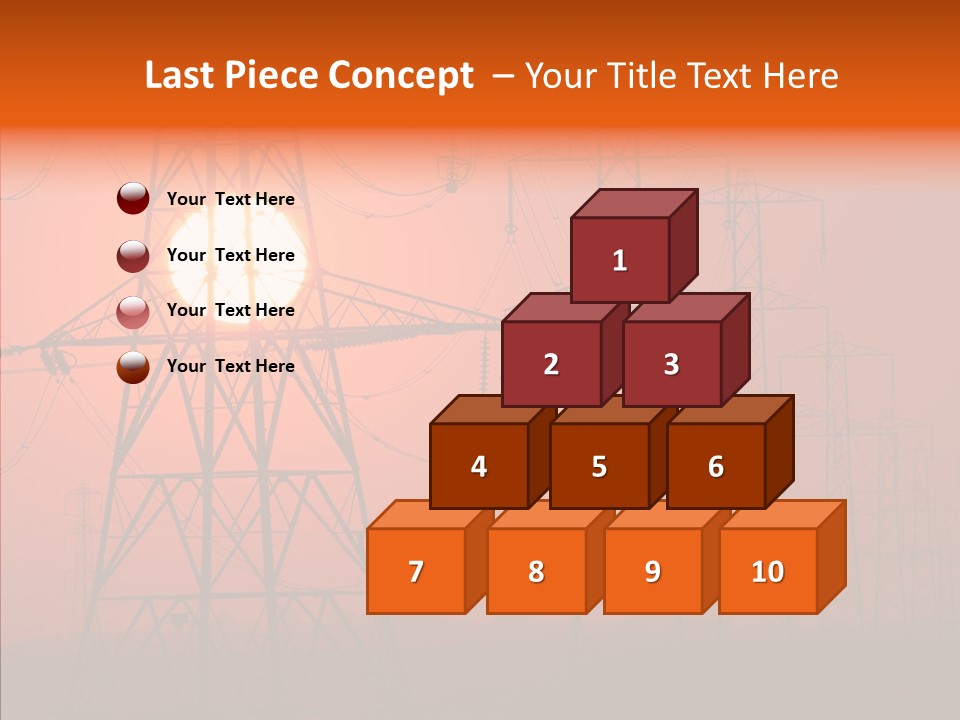 Last Piece Concept – Your Title Text Here

Your Text Here

Your Text Here

Your Text Here

Your Text Here

1

2

3

4

5

6

7

8

9

10